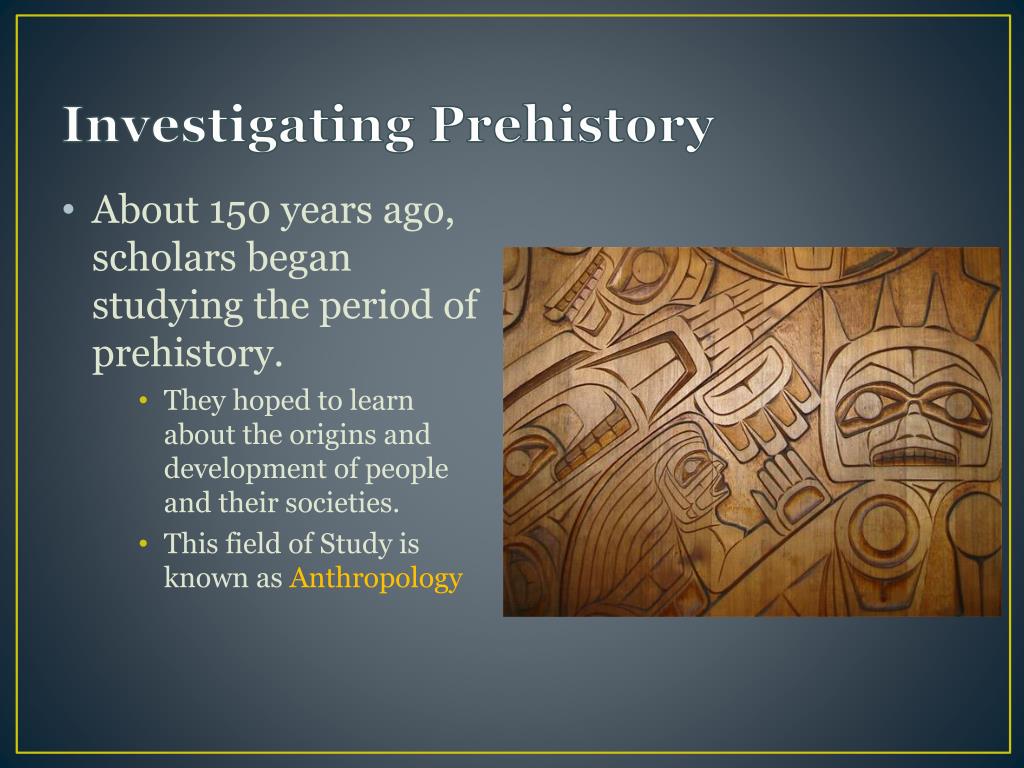 Investigating Prehistory

• About 150 years ago, scholars began studying the period of prehistory.
  • They hoped to learn about the origins and development of people and their societies.
  • This field of Study is known as Anthropology